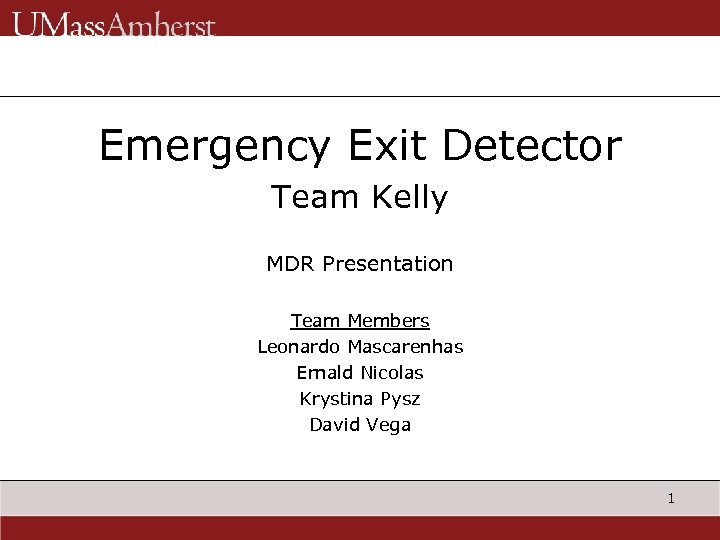 UMassAmherst

Emergency Exit Detector
Team Kelly

MDR Presentation

Team Members
Leonardo Mascarenhas
Ernald Nicolas
Krystina Pysz
David Vega

1